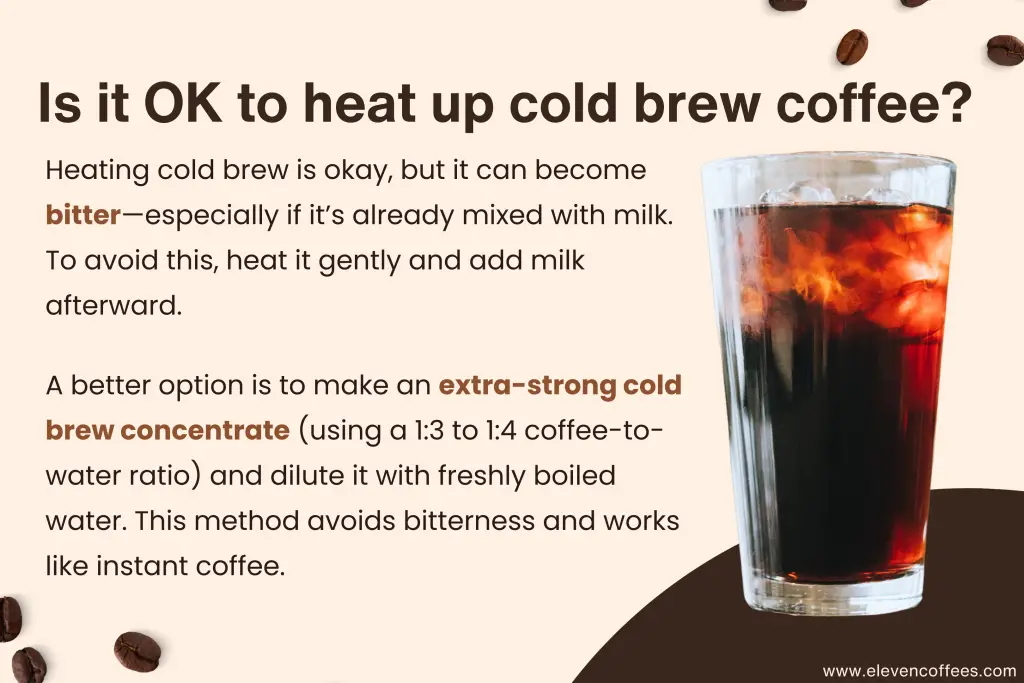 Is it OK to heat up cold brew coffee?

Heating cold brew is okay, but it can become bitter—especially if it's already mixed with milk. To avoid this, heat it gently and add milk afterward.

A better option is to make an extra-strong cold brew concentrate (using a 1:3 to 1:4 coffee-to-water ratio) and dilute it with freshly boiled water. This method avoids bitterness and works like instant coffee.

www.elevencoffees.com